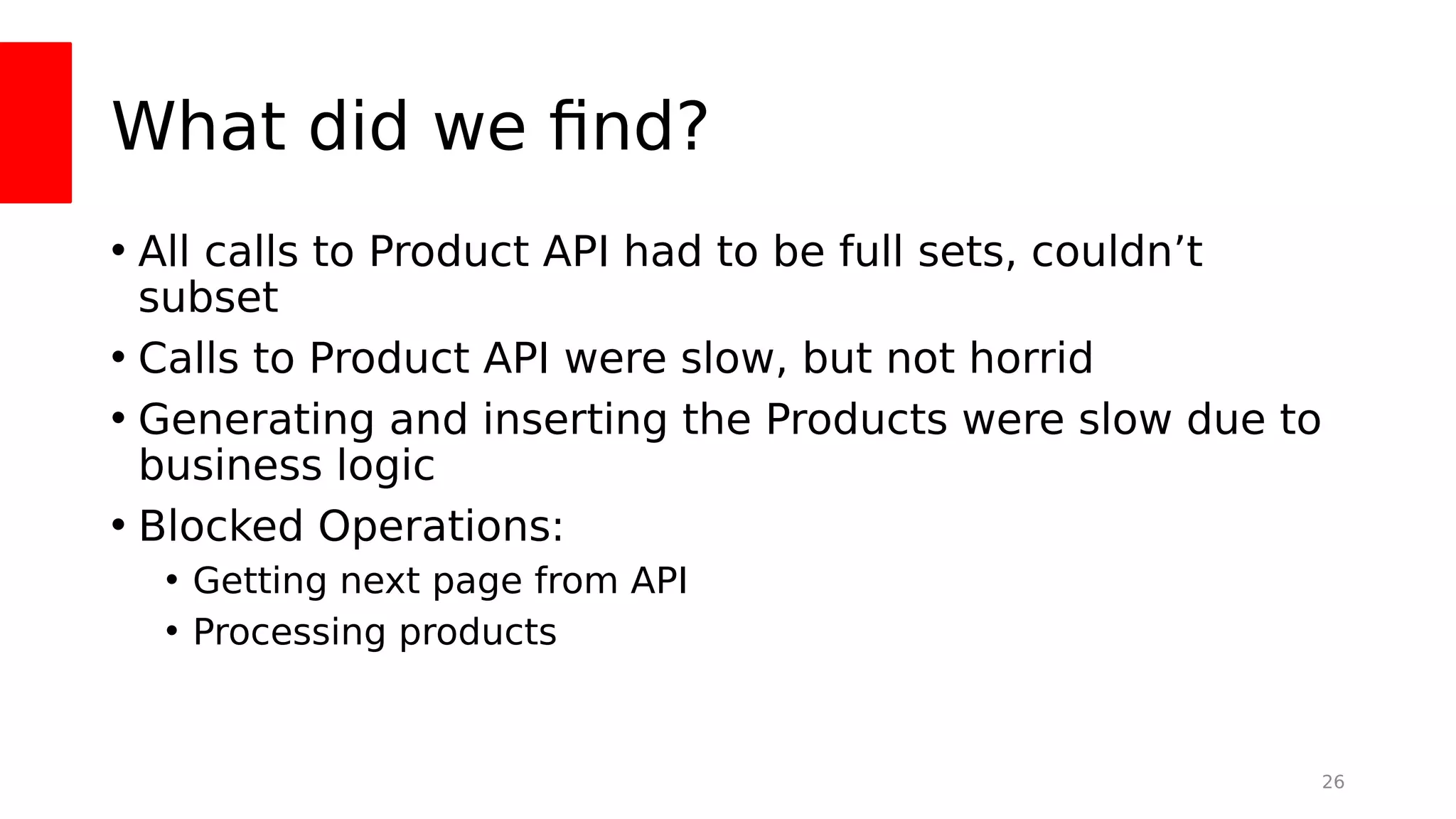 What did we find?

• All calls to Product API had to be full sets, couldn’t subset
• Calls to Product API were slow, but not horrid
• Generating and inserting the Products were slow due to business logic
• Blocked Operations:
  • Getting next page from API
  • Processing products

26